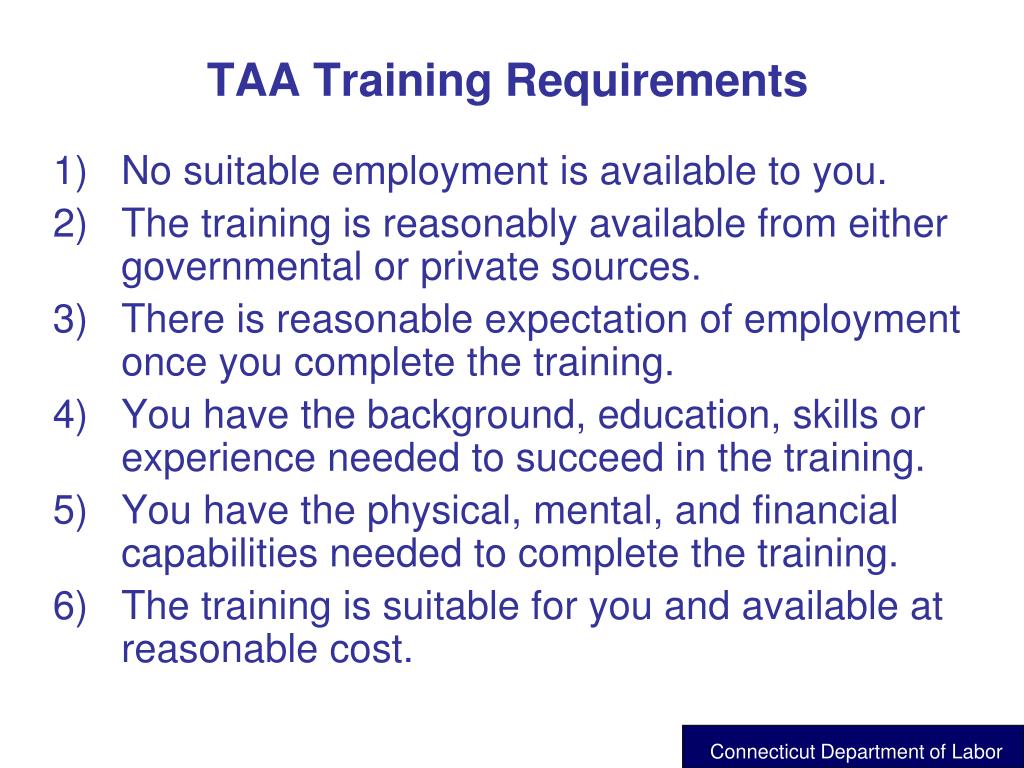 TAA Training Requirements

1) No suitable employment is available to you.
2) The training is reasonably available from either governmental or private sources.
3) There is reasonable expectation of employment once you complete the training.
4) You have the background, education, skills or experience needed to succeed in the training.
5) You have the physical, mental, and financial capabilities needed to complete the training.
6) The training is suitable for you and available at reasonable cost.

Connecticut Department of Labor